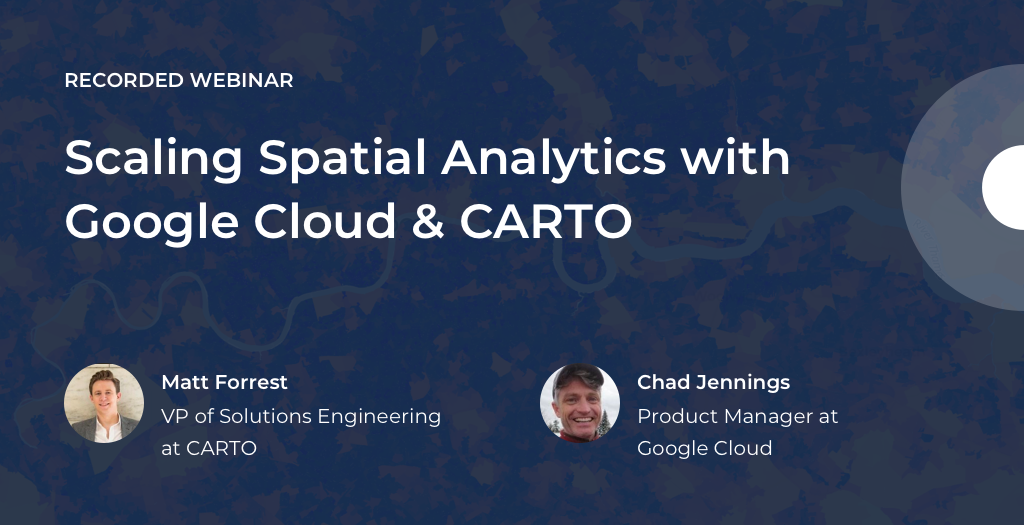 RECORDED WEBINAR

Scaling Spatial Analytics with Google Cloud & CARTO

Matt Forrest
VP of Solutions Engineering at CARTO

Chad Jennings
Product Manager at Google Cloud